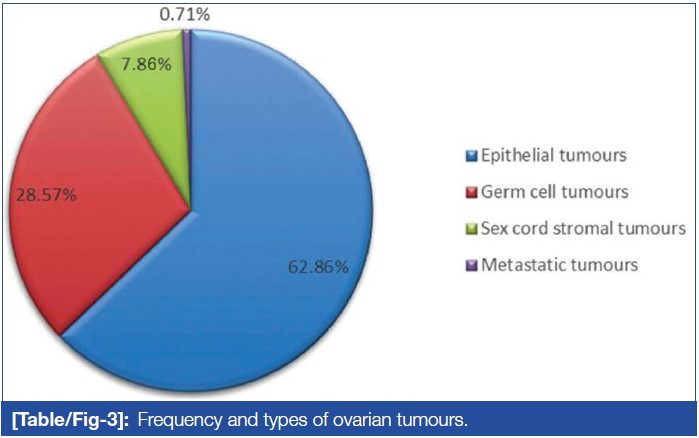 0.71%

7.86%

28.57%

62.86%

Epithelial tumours
Germ cell tumours
Sex cord stromal tumours
Metastatic tumours

[Table/Fig-3]: Frequency and types of ovarian tumours.